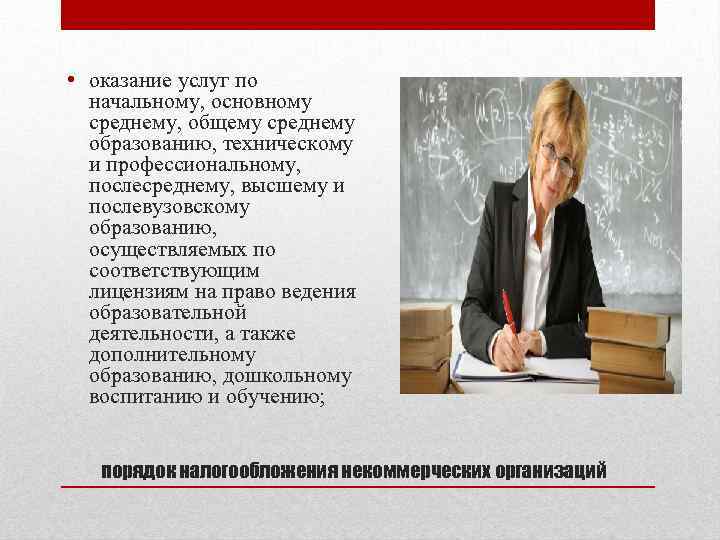 • оказание услуг по начальному, основному среднему, общему среднему образованию, техническому и профессиональному, послесреднему, высшему и послевузовскому образованию, осуществляемых по соответствующим лицензиям на право ведения образовательной деятельности, а также дополнительному образованию, дошкольному воспитанию и обучению;

порядок налогообложения некоммерческих организаций